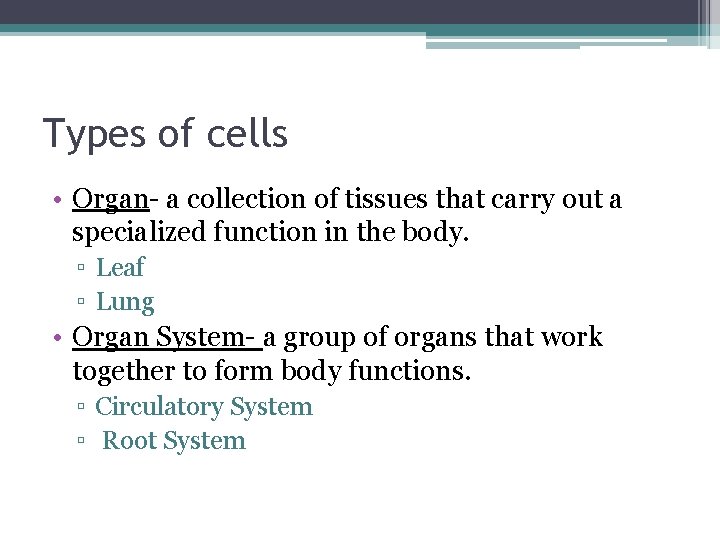 Types of cells

• Organ- a collection of tissues that carry out a specialized function in the body.
▫ Leaf
▫ Lung
• Organ System- a group of organs that work together to form body functions.
▫ Circulatory System
▫ Root System